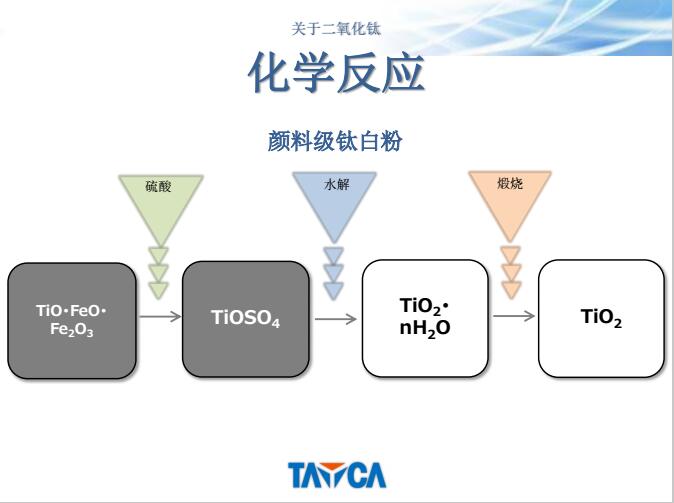 关于二氧化钛

化学反应

颜料级钛白粉

硫酸

水解

煅烧

$TiO \cdot FeO \cdot Fe_2O_3$

$TiOSO_4$

$TiO_2 \cdot nH_2O$

$TiO_2$

TAYCA